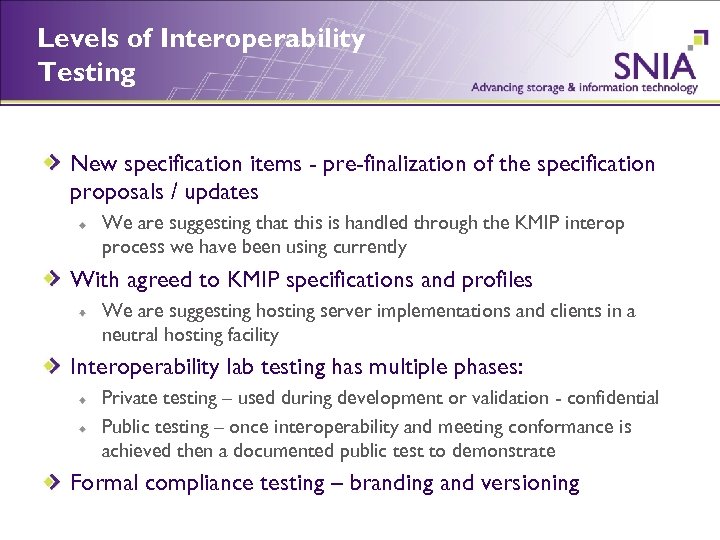 Levels of Interoperability Testing

SNIA
Advancing storage & information technology

New specification items - pre-finalization of the specification proposals / updates

We are suggesting that this is handled through the KMIP interop process we have been using currently

With agreed to KMIP specifications and profiles

We are suggesting hosting server implementations and clients in a neutral hosting facility

Interoperability lab testing has multiple phases:

Private testing – used during development or validation - confidential

Public testing – once interoperability and meeting conformance is achieved then a documented public test to demonstrate

Formal compliance testing – branding and versioning